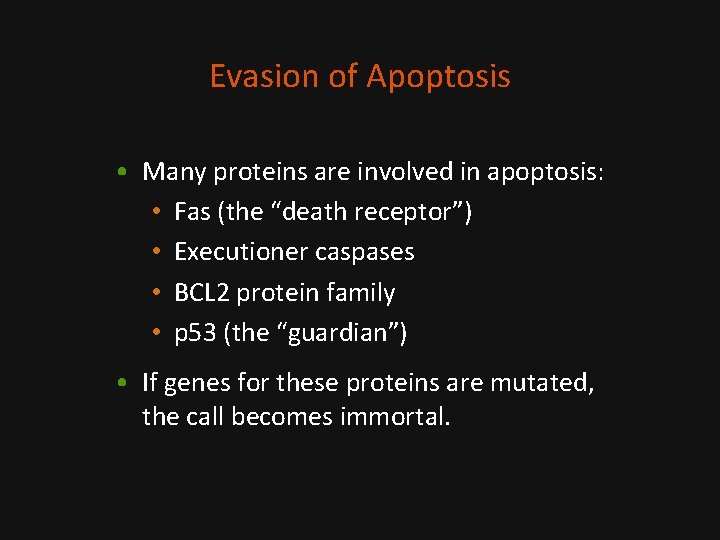 Evasion of Apoptosis

• Many proteins are involved in apoptosis:
  • Fas (the “death receptor”)
  • Executioner caspases
  • BCL2 protein family
  • p53 (the “guardian”)
• If genes for these proteins are mutated, the call becomes immortal.